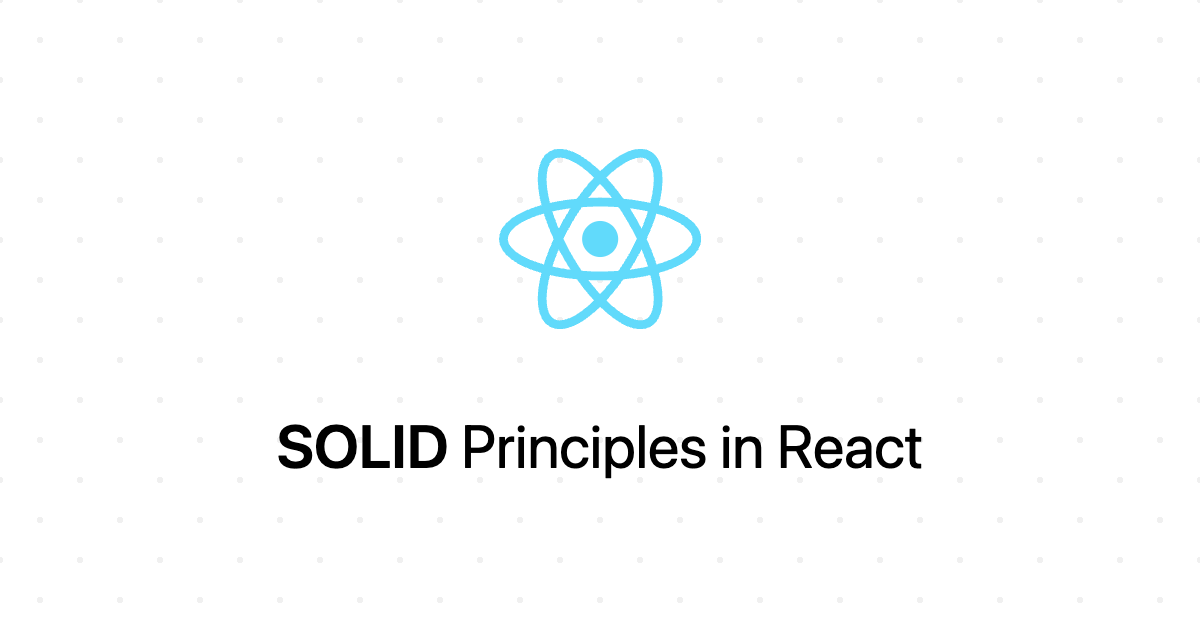 SOLID Principles in React